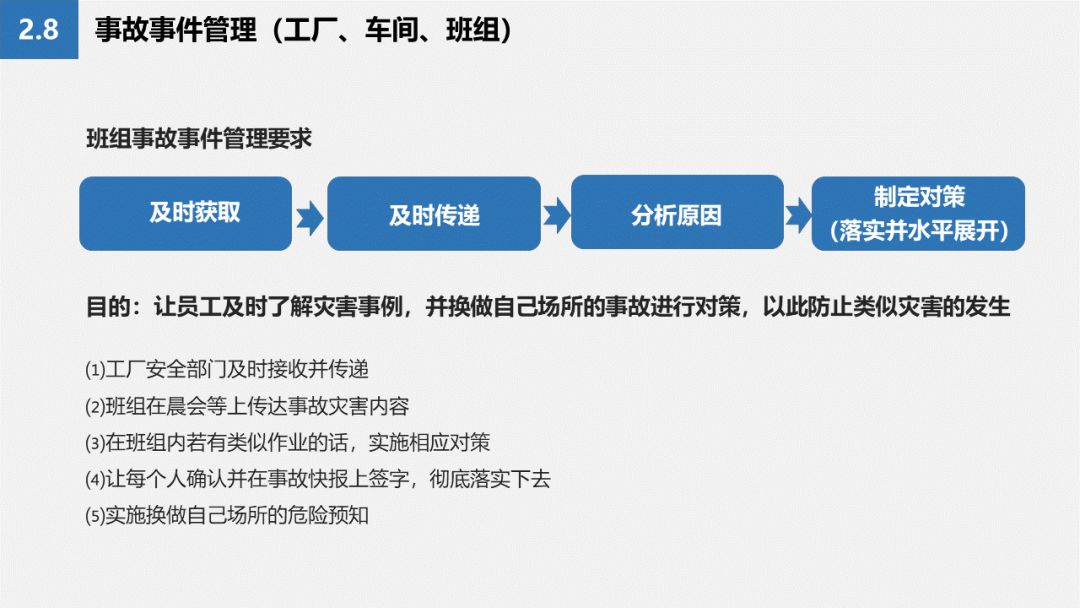 2.8 事故事件管理（工厂、车间、班组）

班组事故事件管理要求

及时获取

及时传递

分析原因

制定对策
（落实并水平展开）

目的：让员工及时了解灾害事例，并换做自己场所的事故进行对策，以此防止类似灾害的发生

⑴工厂安全部门及时接收并传递
⑵班组在晨会等上传达事故灾害内容
⑶在班组内若有类似作业的话，实施相应对策
⑷让每个人确认并在事故快报上签字，彻底落实下去
⑸实施换做自己场所的危险预知